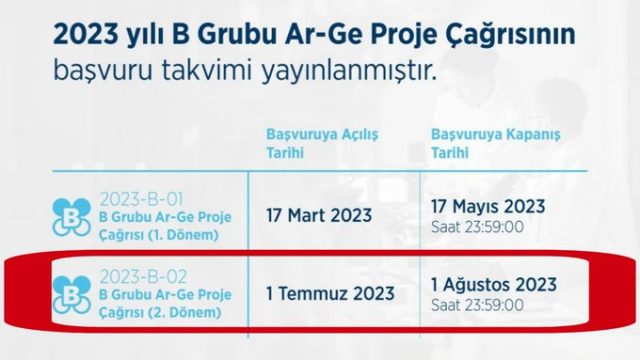 2023 yılı B Grubu Ar-Ge Proje Çağrısının başvuru takvimi yayınlanmıştır.

| | Başvuruya Açılış Tarihi | Başvuruya Kapanış Tarihi |
|---|---|---|
| B 2023-B-01 B Grubu Ar-Ge Proje Çağrısı (1. Dönem) | 17 Mart 2023 | 17 Mayıs 2023 Saat 23:59:00 |
| B 2023-B-02 B Grubu Ar-Ge Proje Çağrısı (2. Dönem) | 1 Temmuz 2023 | 1 Ağustos 2023 Saat 23:59:00 |